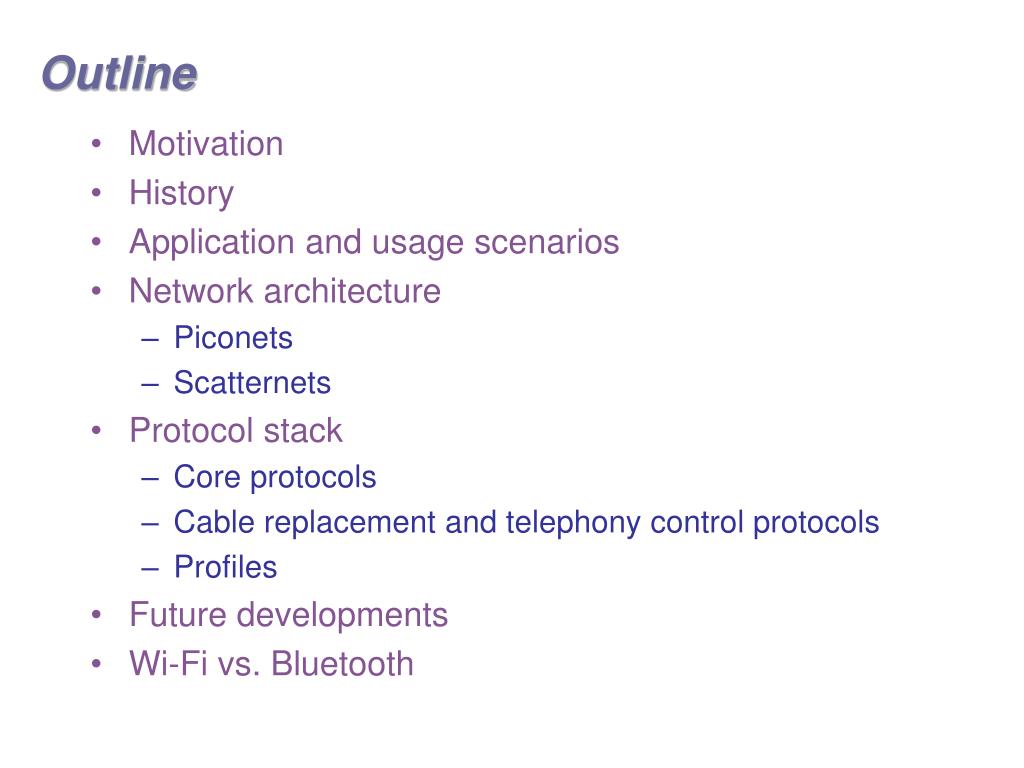 Outline

• Motivation
• History
• Application and usage scenarios
• Network architecture
  – Piconets
  – Scatternets
• Protocol stack
  – Core protocols
  – Cable replacement and telephony control protocols
  – Profiles
• Future developments
• Wi-Fi vs. Bluetooth